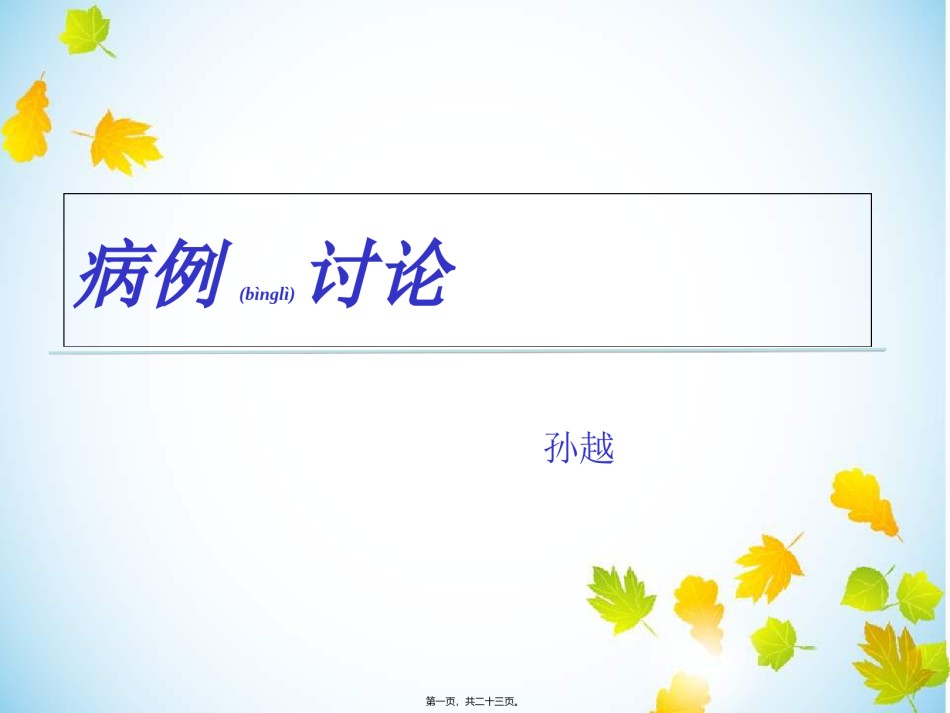 病例 (bìnglì) 讨论

孙越

第一页，共二十三页。